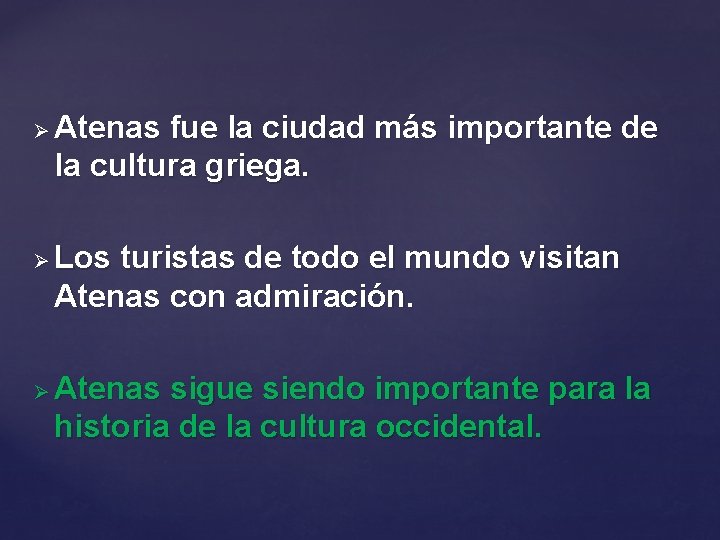 ➢ Atenas fue la ciudad más importante de la cultura griega.

➢ Los turistas de todo el mundo visitan Atenas con admiración.

➢ Atenas sigue siendo importante para la historia de la cultura occidental.